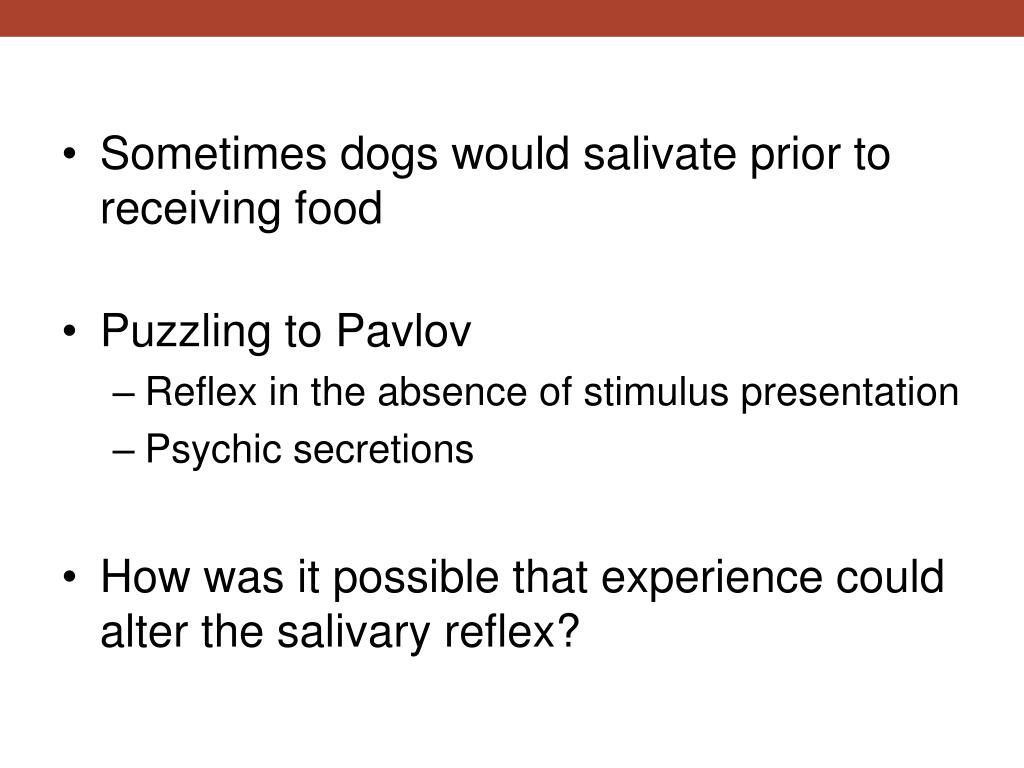 • Sometimes dogs would salivate prior to receiving food

• Puzzling to Pavlov
– Reflex in the absence of stimulus presentation
– Psychic secretions

• How was it possible that experience could alter the salivary reflex?